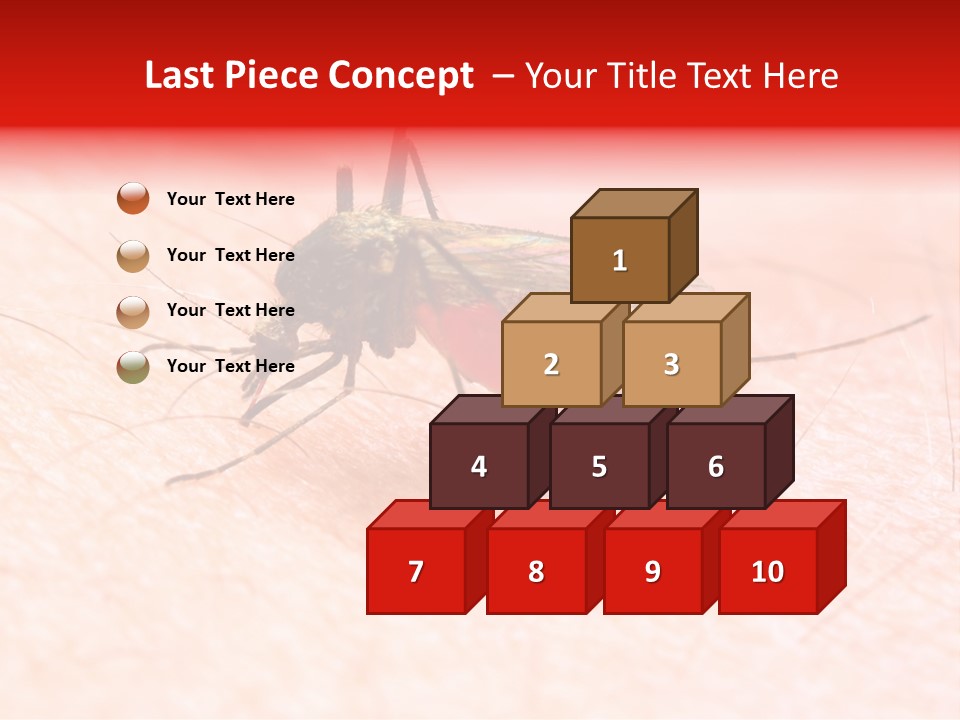 Last Piece Concept – Your Title Text Here

Your Text Here

Your Text Here

Your Text Here

Your Text Here

1

2 3

4 5 6

7 8 9 10